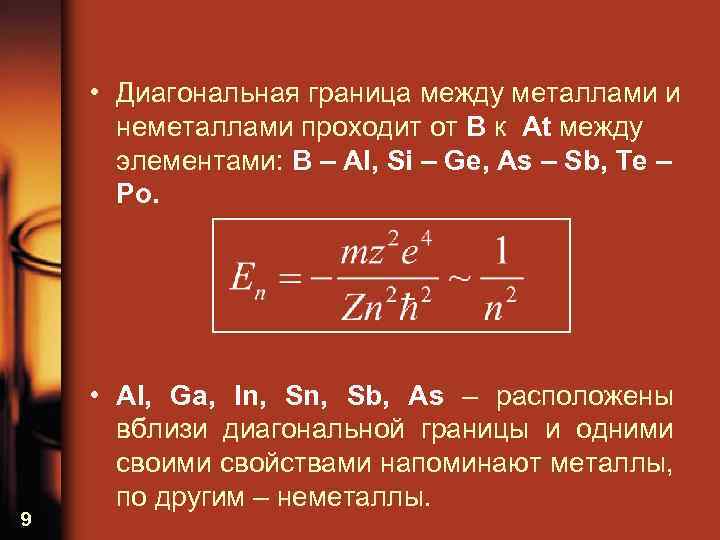 • Диагональная граница между металлами и неметаллами проходит от **B** к **At** между элементами: **B – Al, Si – Ge, As – Sb, Te – Po.**

$E_n = -\frac{mz^2e^4}{Zn^2\hbar^2} \sim \frac{1}{n^2}$

• **Al, Ga, In, Sn, Sb, As** – расположены вблизи диагональной границы и одними своими свойствами напоминают металлы, по другим – неметаллы.

9